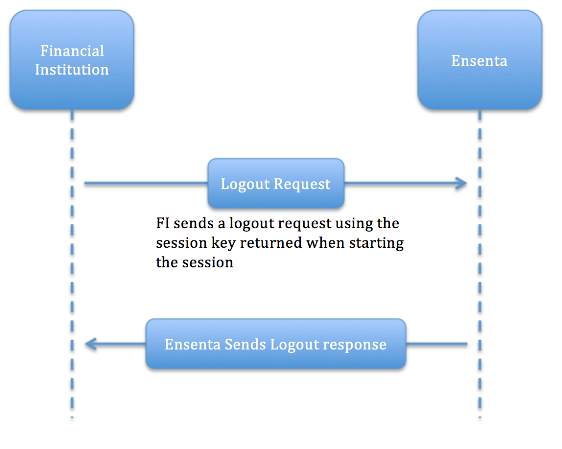 Financial Institution

Ensenta

Logout Request

FI sends a logout request using the session key returned when starting the session

Ensenta Sends Logout response